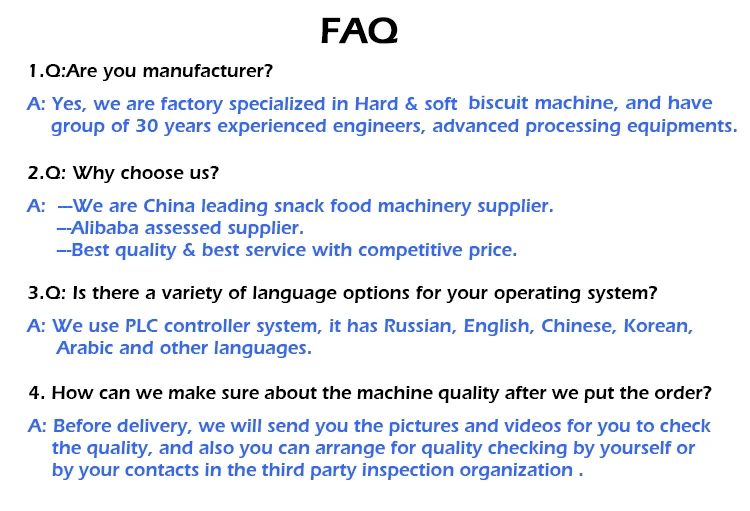 FAQ

1.Q:Are you manufacturer?

A: Yes, we are factory specialized in Hard & soft biscuit machine, and have group of 30 years experienced engineers, advanced processing equipments.

2.Q: Why choose us?

A: --We are China leading snack food machinery supplier.
--Alibaba assessed supplier.
--Best quality & best service with competitive price.

3.Q: Is there a variety of language options for your operating system?

A: We use PLC controller system, it has Russian, English, Chinese, Korean, Arabic and other languages.

4. How can we make sure about the machine quality after we put the order?

A: Before delivery, we will send you the pictures and videos for you to check the quality, and also you can arrange for quality checking by yourself or by your contacts in the third party inspection organization .